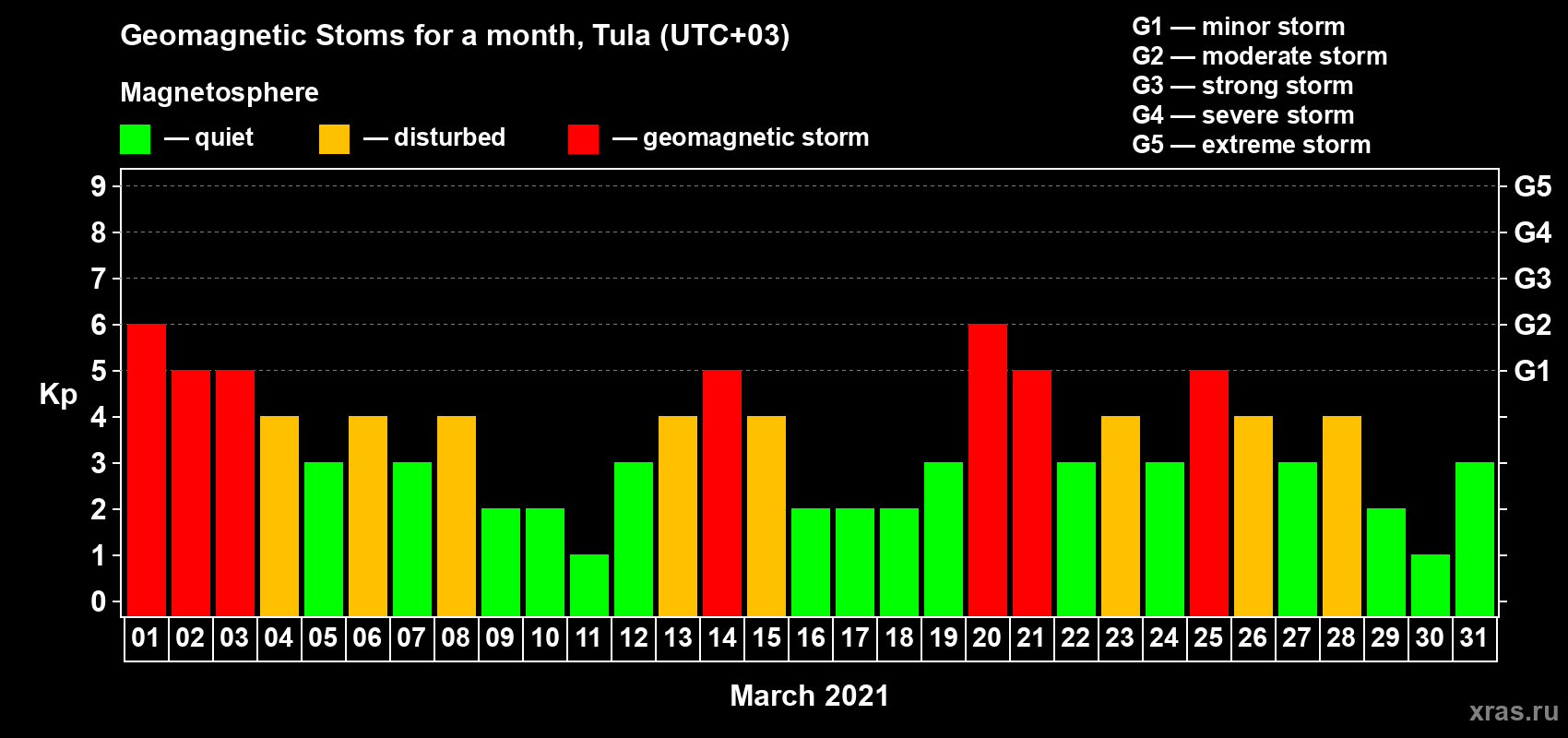 Geomagnetic Stoms for a month, Tula (UTC+03)

Magnetosphere

— quiet — disturbed — geomagnetic storm

G1 — minor storm
G2 — moderate storm
G3 — strong storm
G4 — severe storm
G5 — extreme storm

Kp

9
8
7
6
5
4
3
2
1
0

G5
G4
G3
G2
G1

01 02 03 04 05 06 07 08 09 10 11 12 13 14 15 16 17 18 19 20 21 22 23 24 25 26 27 28 29 30 31

March 2021

xras.ru